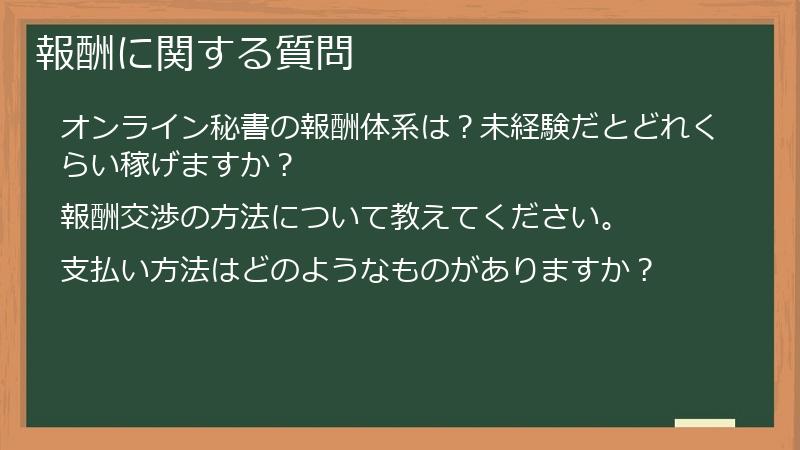 報酬に関する質問

オンライン秘書の報酬体系は？未経験だとどれくらい稼げますか？

報酬交渉の方法について教えてください。

支払い方法はどのようなものがありますか？